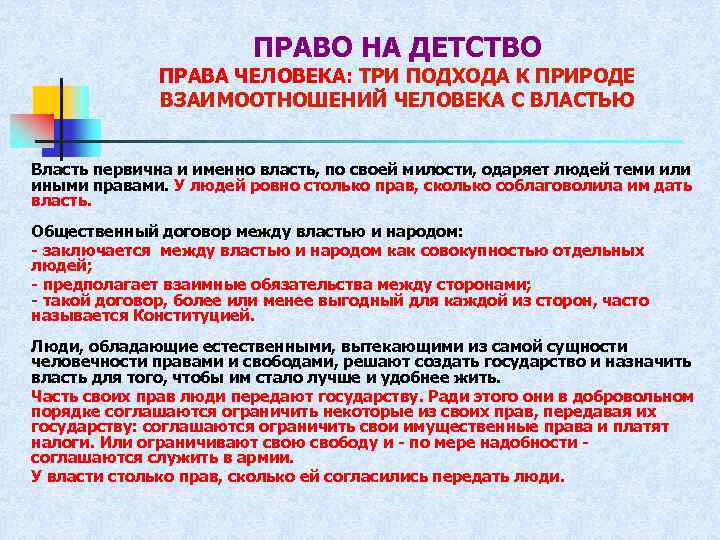 ПРАВО НА ДЕТСТВО
ПРАВА ЧЕЛОВЕКА: ТРИ ПОДХОДА К ПРИРОДЕ ВЗАИМООТНОШЕНИЙ ЧЕЛОВЕКА С ВЛАСТЬЮ

Власть первична и именно власть, по своей милости, одаряет людей теми или иными правами. У людей ровно столько прав, сколько соблаговолила им дать власть.

Общественный договор между властью и народом:
- заключается между властью и народом как совокупностью отдельных людей;
- предполагает взаимные обязательства между сторонами;
- такой договор, более или менее выгодный для каждой из сторон, часто называется Конституцией.

Люди, обладающие естественными, вытекающими из самой сущности человечности правами и свободами, решают создать государство и назначить власть для того, чтобы им стало лучше и удобнее жить.
Часть своих прав люди передают государству. Ради этого они в добровольном порядке соглашаются ограничить некоторые из своих прав, передавая их государству: соглашаются ограничить свои имущественные права и платят налоги. Или ограничивают свою свободу и - по мере надобности - соглашаются служить в армии.
У власти столько прав, сколько ей согласились передать люди.